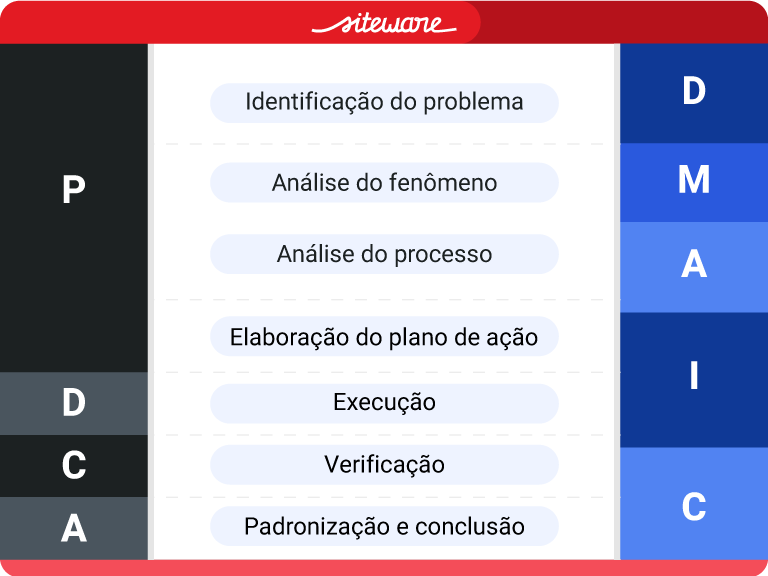 siteware

P

D

C

A

Identificação do problema

Análise do fenômeno

Análise do processo

Elaboração do plano de ação

Execução

Verificação

Padronização e conclusão

D

M

A

I

C